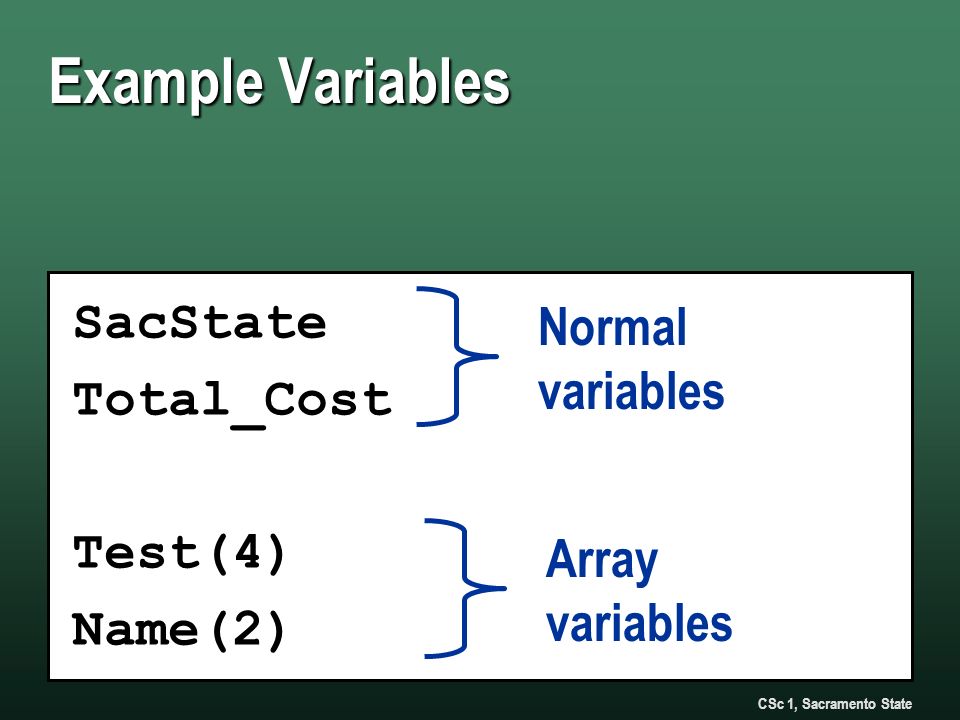 Example Variables

SacState

Total_Cost

Normal variables

Test(4)

Name(2)

Array variables

CSc 1, Sacramento State